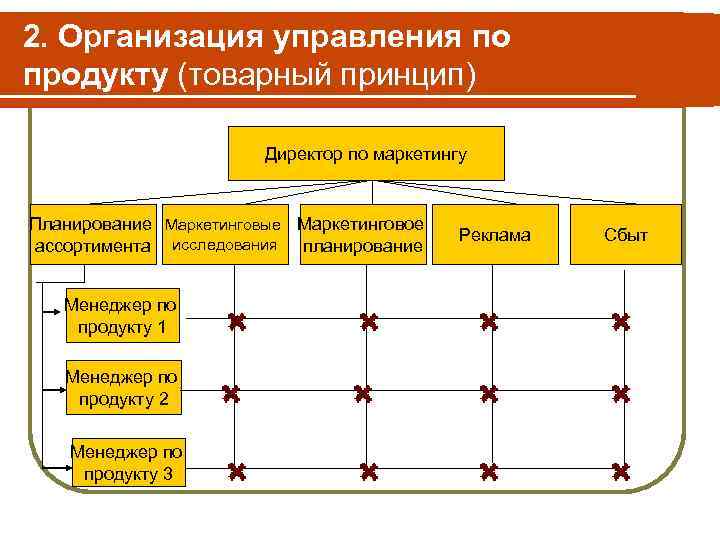 2. Организация управления по продукту (товарный принцип)

Директор по маркетингу

Планирование ассортимента

Маркетинговые исследования

Маркетинговое планирование

Реклама

Сбыт

Менеджер по продукту 1

Менеджер по продукту 2

Менеджер по продукту 3